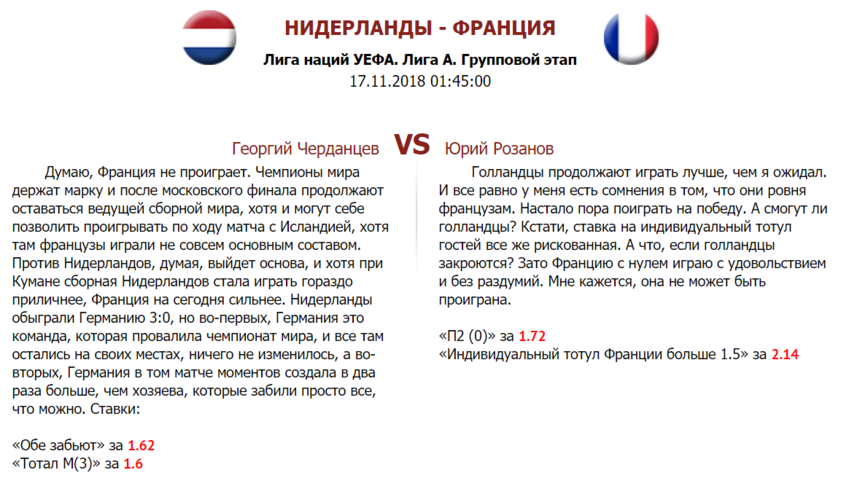 НИДЕРЛАНДЫ - ФРАНЦИЯ

Лига наций УЕФА. Лига А. Групповой этап
17.11.2018 01:45:00

Георгий Черданцев VS Юрий Розанов

Думаю, Франция не проиграет. Чемпионы мира держат марку и после московского финала продолжают оставаться ведущей сборной мира, хотя и могут себе позволить проигрывать по ходу матча с Исландией, хотя там французы играли не совсем основным составом. Против Нидерландов, думая, выйдет основа, и хотя при Кумане сборная Нидерландов стала играть гораздо приличнее, Франция на сегодня сильнее. Нидерланды обыграли Германию 3:0, но во-первых, Германия это команда, которая провалила чемпионат мира, и все там остались на своих местах, ничего не изменилось, а во-вторых, Германия в том матче моментов создала в два раза больше, чем хозяева, которые забили просто все, что можно. Ставки:

«Обе забьют» за 1.62
«Тотал М(3)» за 1.6

Голландцы продолжают играть лучше, чем я ожидал. И все равно у меня есть сомнения в том, что они ровня французам. Настало пора поиграть на победу. А смогут ли голландцы? Кстати, ставка на индивидуальный тотул гостей все же рискованная. А что, если голландцы закроются? Зато Францию с нулем играю с удовольствием и без раздумий. Мне кажется, она не может быть проиграна.

«П2 (0)» за 1.72
«Индивидуальный тотул Франции больше 1.5» за 2.14